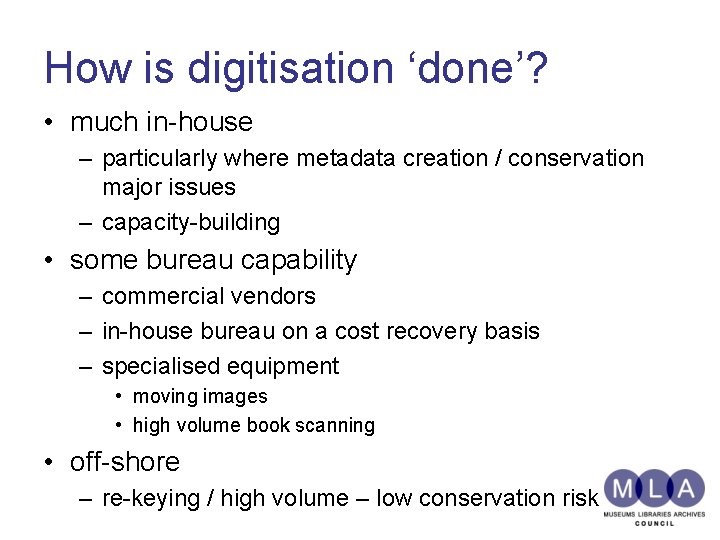 How is digitisation ‘done’?

• much in-house
– particularly where metadata creation / conservation major issues
– capacity-building

• some bureau capability
– commercial vendors
– in-house bureau on a cost recovery basis
– specialised equipment
• moving images
• high volume book scanning

• off-shore
– re-keying / high volume – low conservation risk

MLA
MUSEUMS LIBRARIES ARCHIVES
COUNCIL